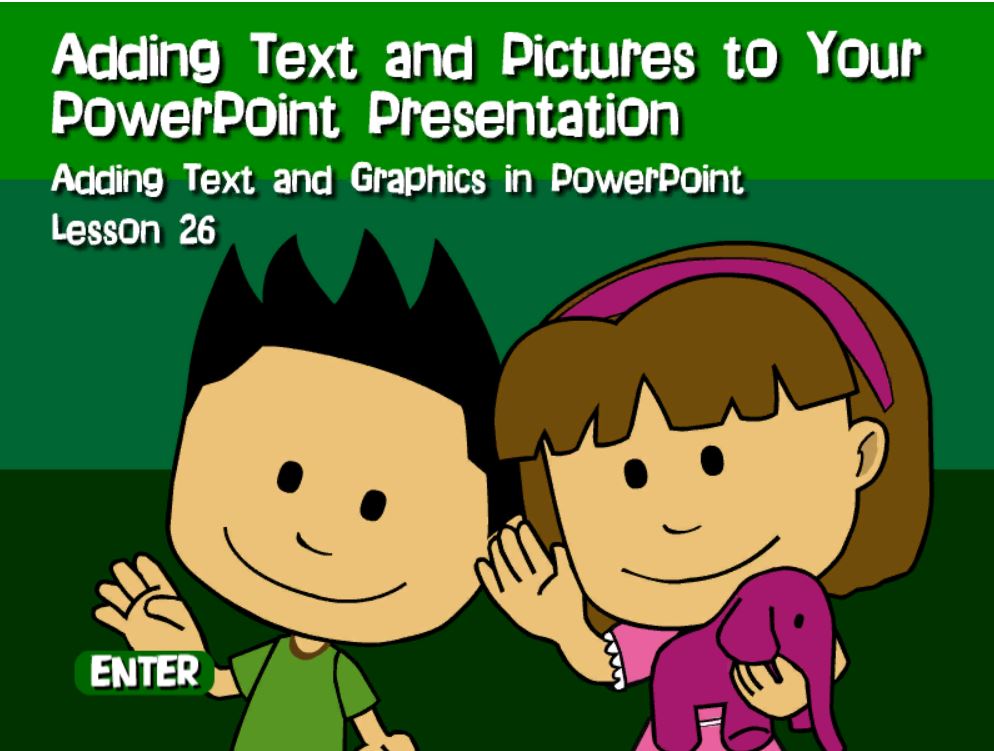 Adding Text and Pictures to Your PowerPoint Presentation

Adding Text and Graphics in PowerPoint

Lesson 26

ENTER